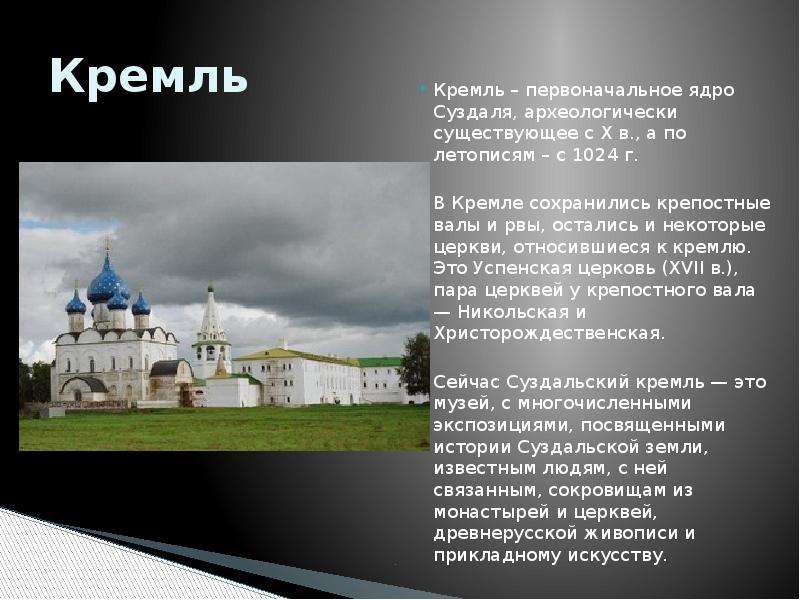 Кремль

Кремль – первоначальное ядро Суздаля, археологически существующее с X в., а по летописям – с 1024 г.

В Кремле сохранились крепостные валы и рвы, остались и некоторые церкви, относившиеся к кремлю. Это Успенская церковь (XVII в.), пара церквей у крепостного вала — Никольская и Христорождественская.

Сейчас Суздальский кремль — это музей, с многочисленными экспозициями, посвященными истории Суздальской земли, известным людям, с ней связанным, сокровищам из монастырей и церквей, древнерусской живописи и прикладному искусству.